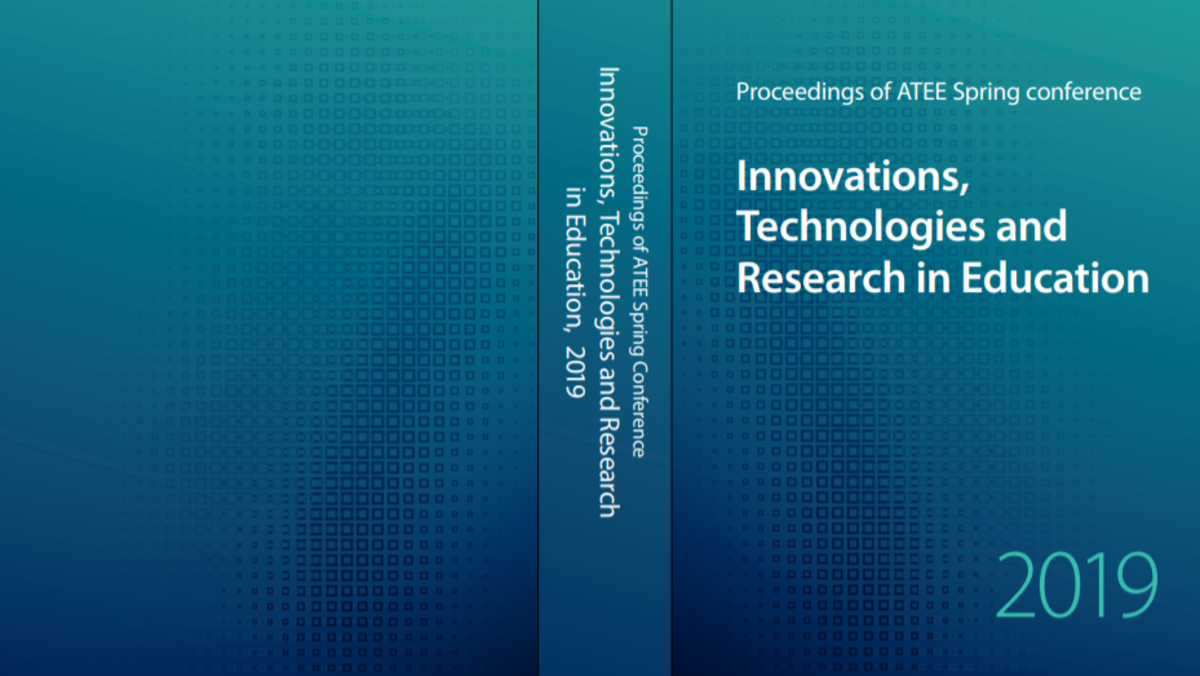 Proceedings of ATEE Spring Conference
Innovations, Technologies and Research in Education, 2019

Proceedings of ATEE Spring conference

Innovations, Technologies and Research in Education

2019